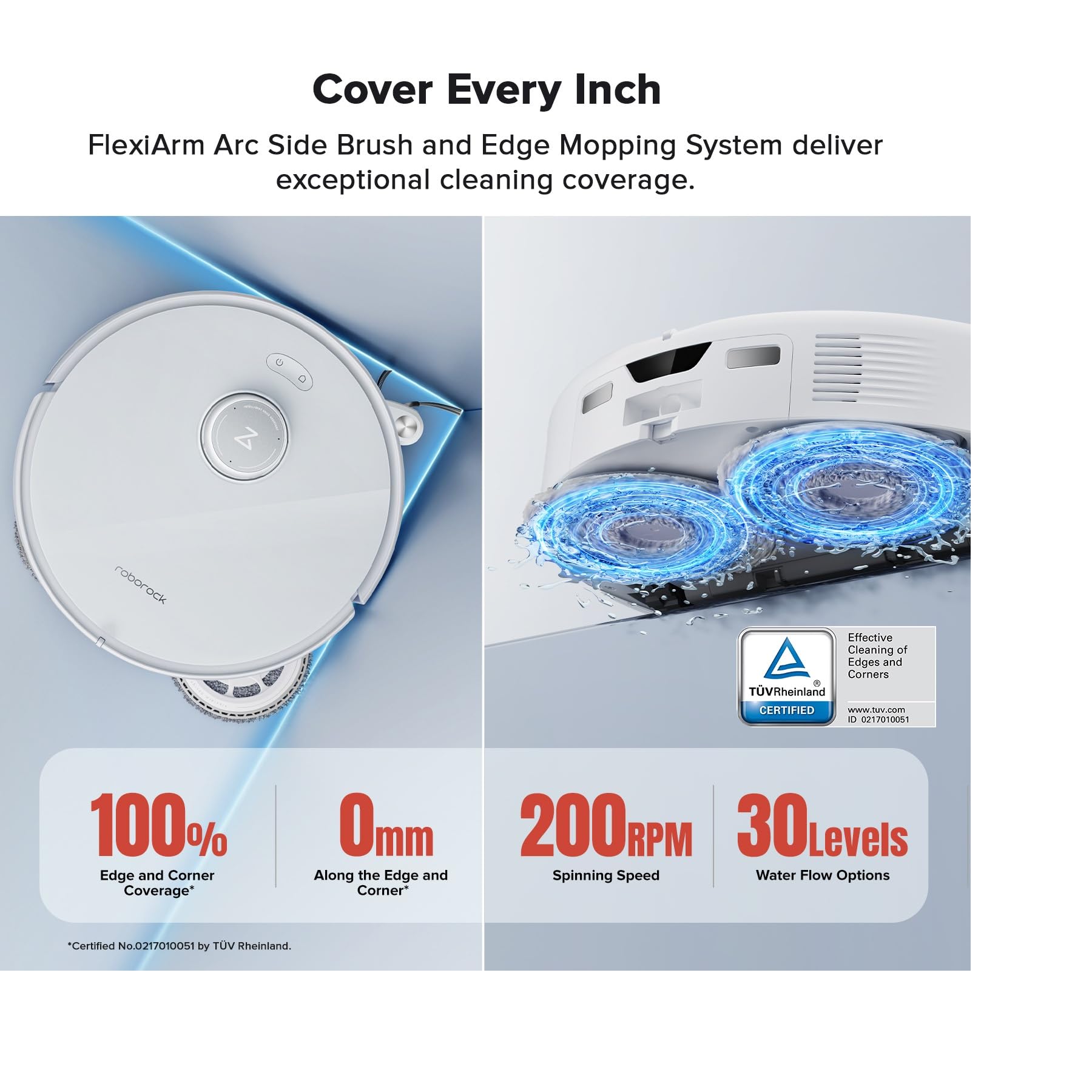 Cover Every Inch

FlexiArm Arc Side Brush and Edge Mopping System deliver exceptional cleaning coverage.

roborock

TÜVRheinland®
CERTIFIED

Effective Cleaning of Edges and Corners

www.tuv.com
ID 0217010051

100%
Edge and Corner Coverage*

0mm
Along the Edge and Corner*

200RPM
Spinning Speed

30Levels
Water Flow Options

*Certified No.0217010051 by TÜV Rheinland.